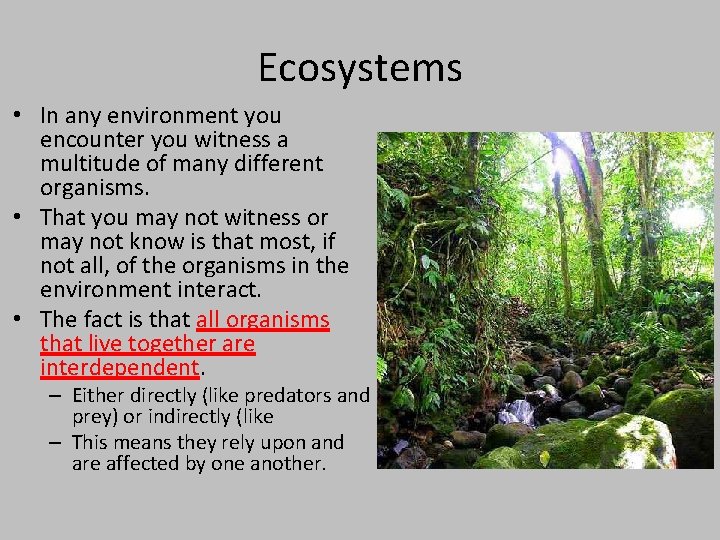 Ecosystems

• In any environment you encounter you witness a multitude of many different organisms.

• That you may not witness or may not know is that most, if not all, of the organisms in the environment interact.

• The fact is that all organisms that live together are interdependent.

– Either directly (like predators and prey) or indirectly (like

– This means they rely upon and are affected by one another.